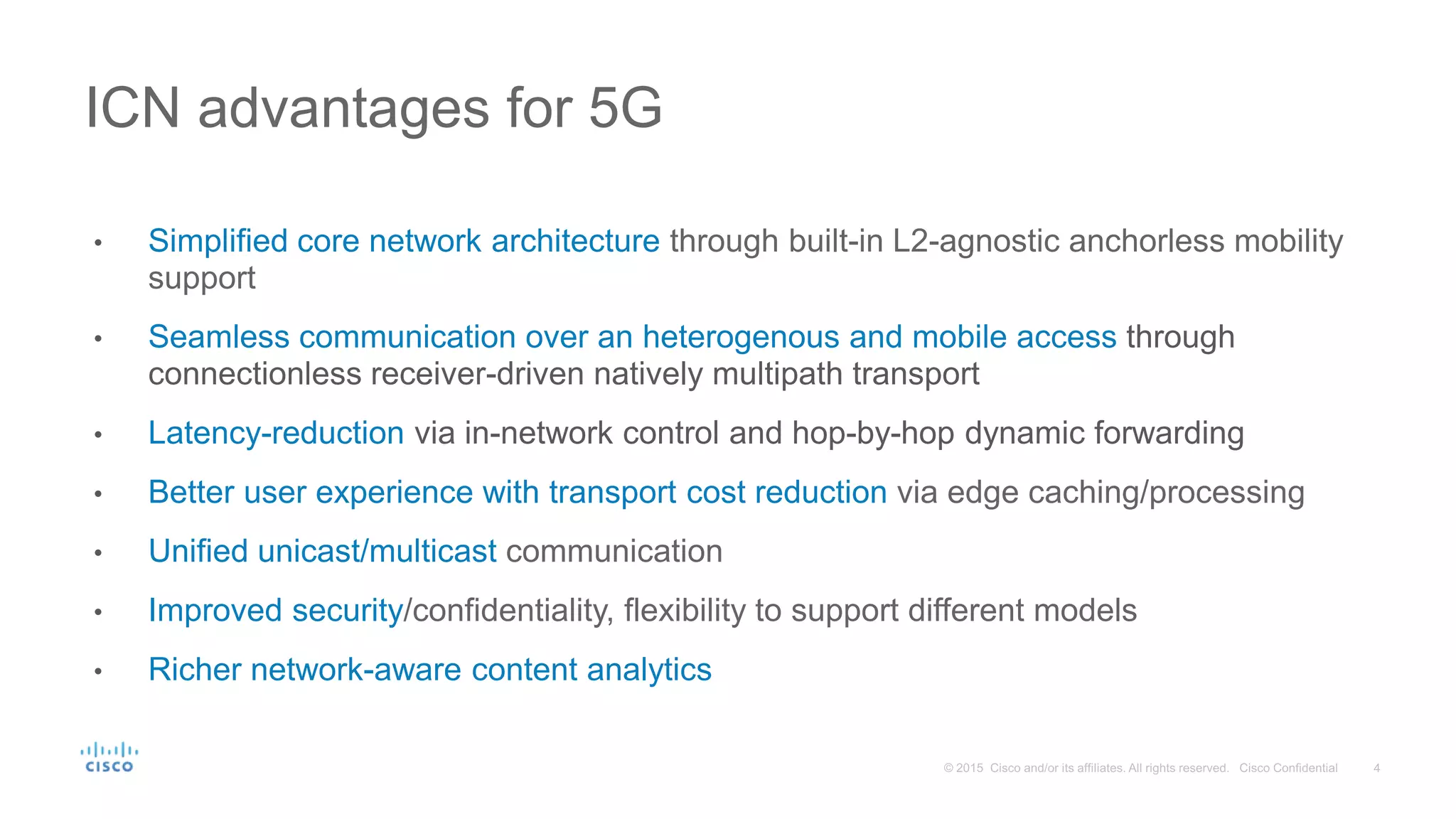 ICN advantages for 5G

• Simplified core network architecture through built-in L2-agnostic anchorless mobility support

• Seamless communication over an heterogenous and mobile access through connectionless receiver-driven natively multipath transport

• Latency-reduction via in-network control and hop-by-hop dynamic forwarding

• Better user experience with transport cost reduction via edge caching/processing

• Unified unicast/multicast communication

• Improved security/confidentiality, flexibility to support different models

• Richer network-aware content analytics

cisco

© 2015 Cisco and/or its affiliates. All rights reserved. Cisco Confidential 4